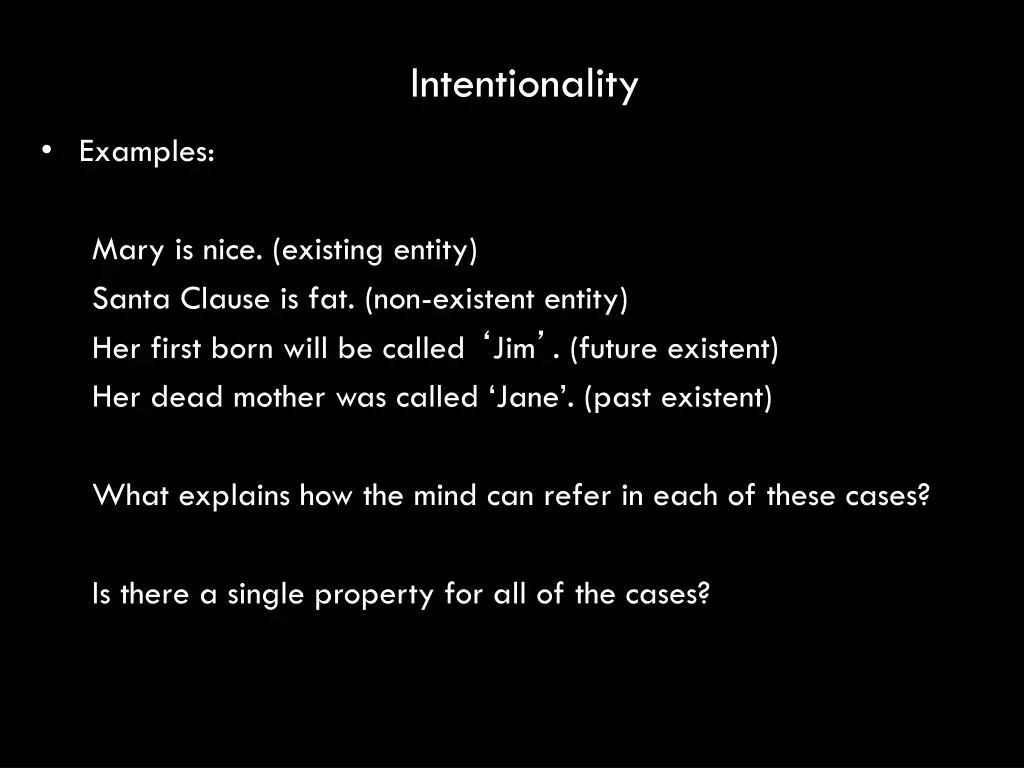 Intentionality

• Examples:

Mary is nice. (existing entity)

Santa Clause is fat. (non-existent entity)

Her first born will be called ‘Jim’. (future existent)

Her dead mother was called ‘Jane’. (past existent)

What explains how the mind can refer in each of these cases?

Is there a single property for all of the cases?